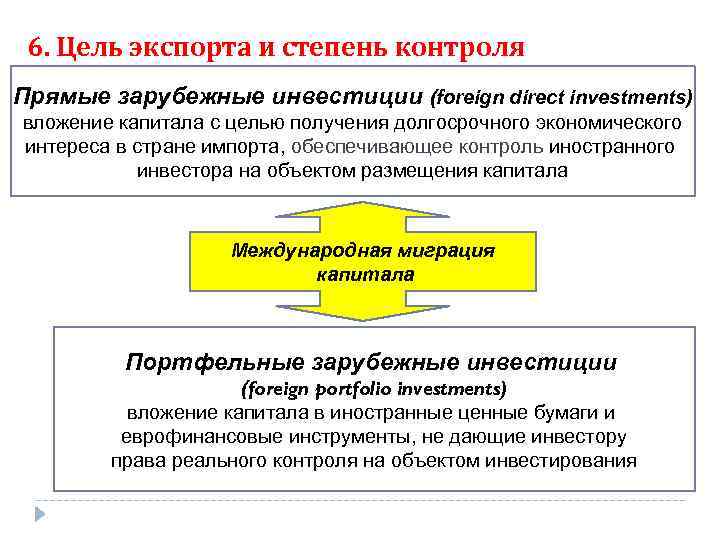 6. Цель экспорта и степень контроля

Прямые зарубежные инвестиции (foreign direct investments) вложение капитала с целью получения долгосрочного экономического интереса в стране импорта, обеспечивающее контроль иностранного инвестора на объектом размещения капитала

Международная миграция капитала

Портфельные зарубежные инвестиции (foreign portfolio investments) вложение капитала в иностранные ценные бумаги и еврофинансовые инструменты, не дающие инвестору права реального контроля на объектом инвестирования